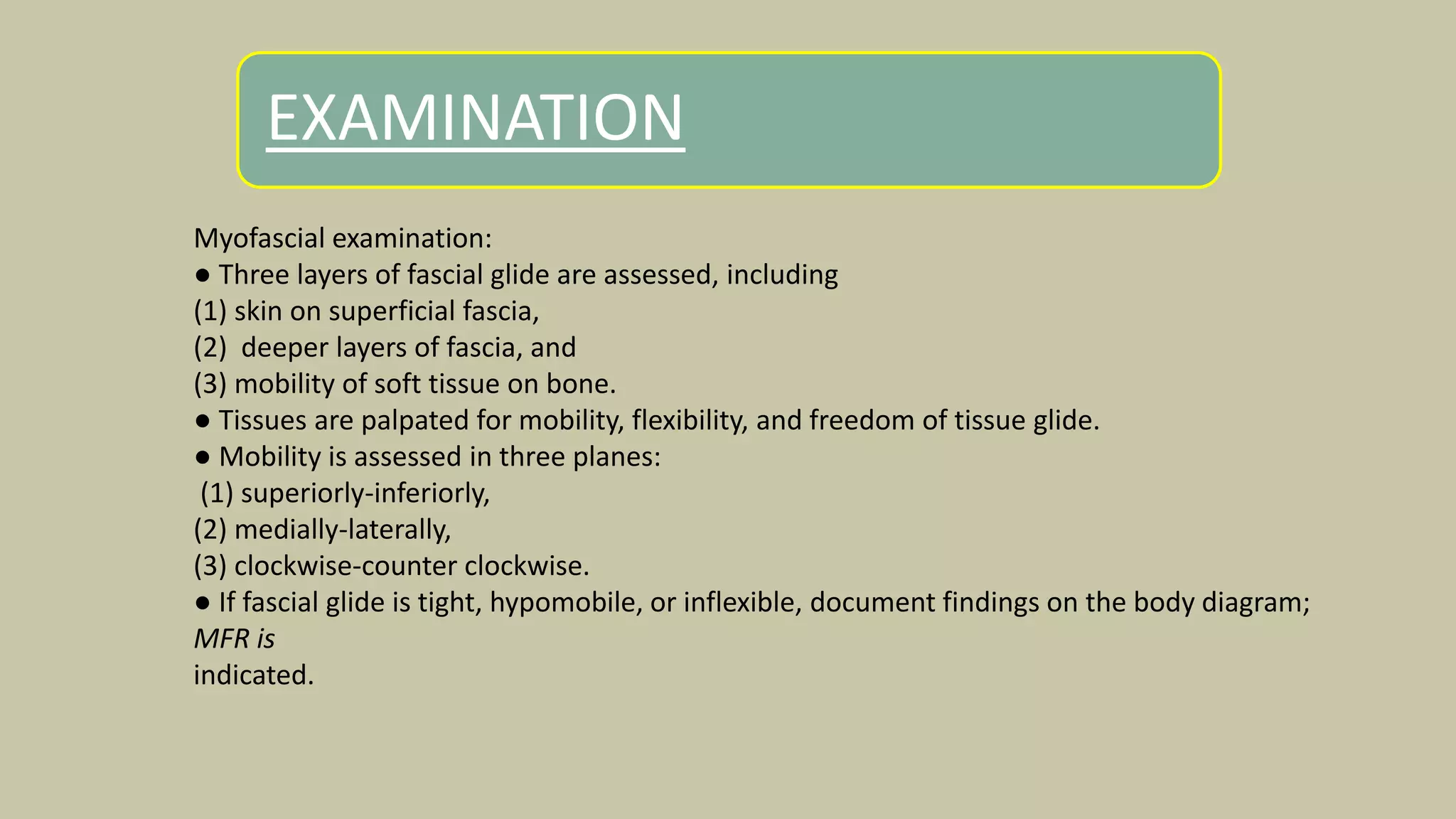 EXAMINATION

Myofascial examination:
● Three layers of fascial glide are assessed, including
(1) skin on superficial fascia,
(2) deeper layers of fascia, and
(3) mobility of soft tissue on bone.
● Tissues are palpated for mobility, flexibility, and freedom of tissue glide.
● Mobility is assessed in three planes:
(1) superiorly-inferiorly,
(2) medially-laterally,
(3) clockwise-counter clockwise.
● If fascial glide is tight, hypomobile, or inflexible, document findings on the body diagram; MFR is indicated.